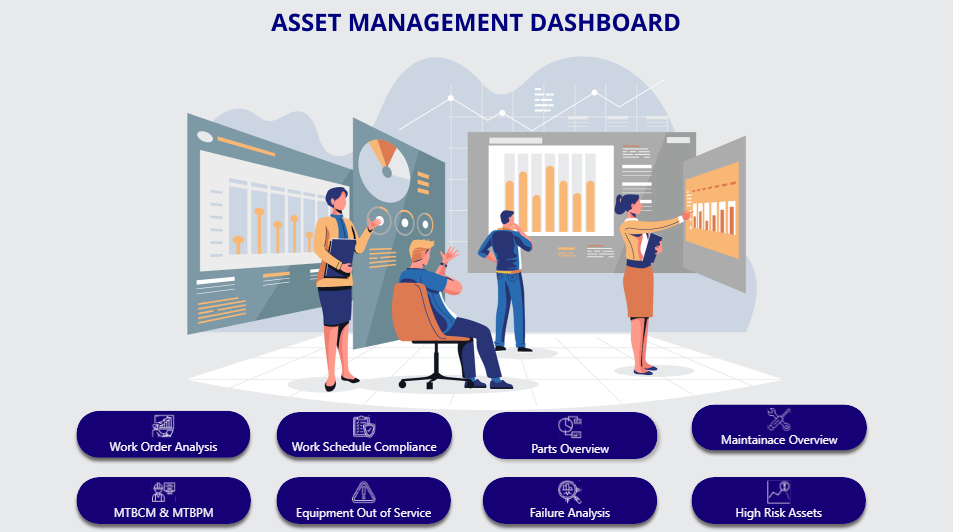 ASSET MANAGEMENT DASHBOARD

Work Order Analysis

Work Schedule Compliance

Parts Overview

Maintainace Overview

MTBCM & MTBPM

Equipment Out of Service

Failure Analysis

High Risk Assets